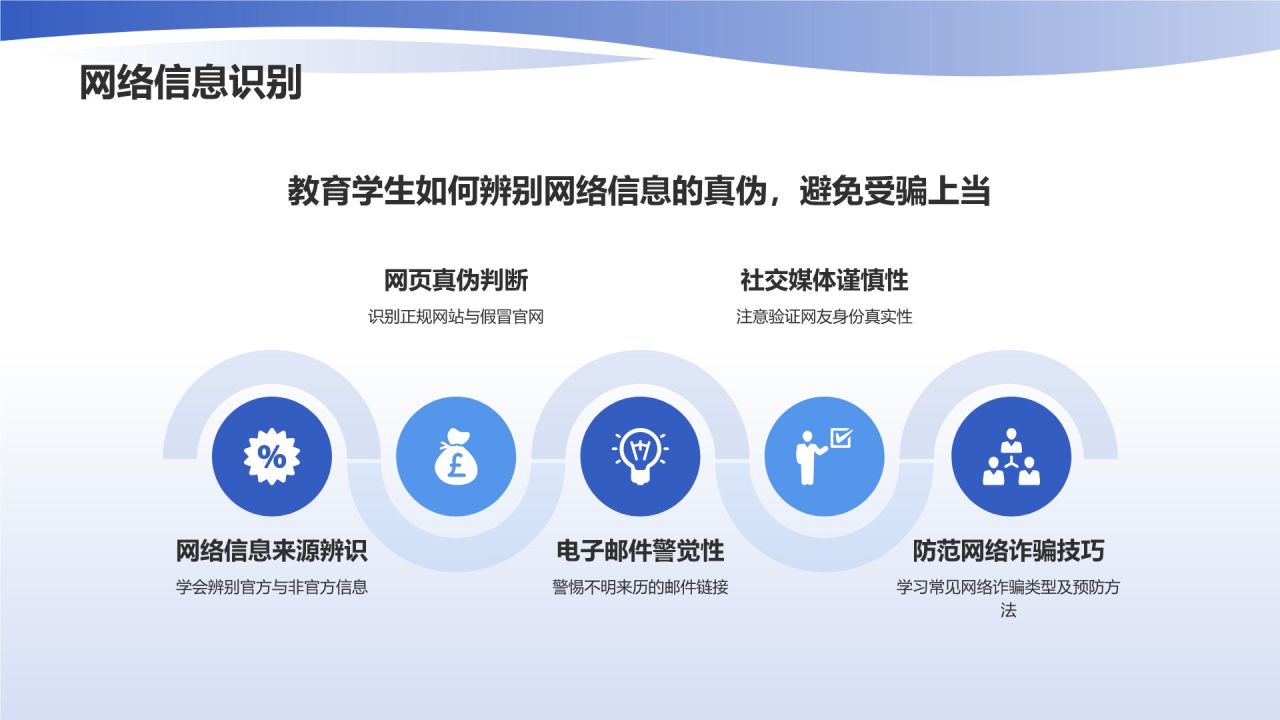 网络信息识别

教育学生如何辨别网络信息的真伪，避免受骗上当

网页真伪判断

识别正规网站与假冒官网

社交媒体谨慎性

注意验证网友身份真实性

%

£

网络信息来源辨识

学会辨别官方与非官方信息

电子邮件警觉性

警惕不明来历的邮件链接

防范网络诈骗技巧

学习常见网络诈骗类型及预防方法